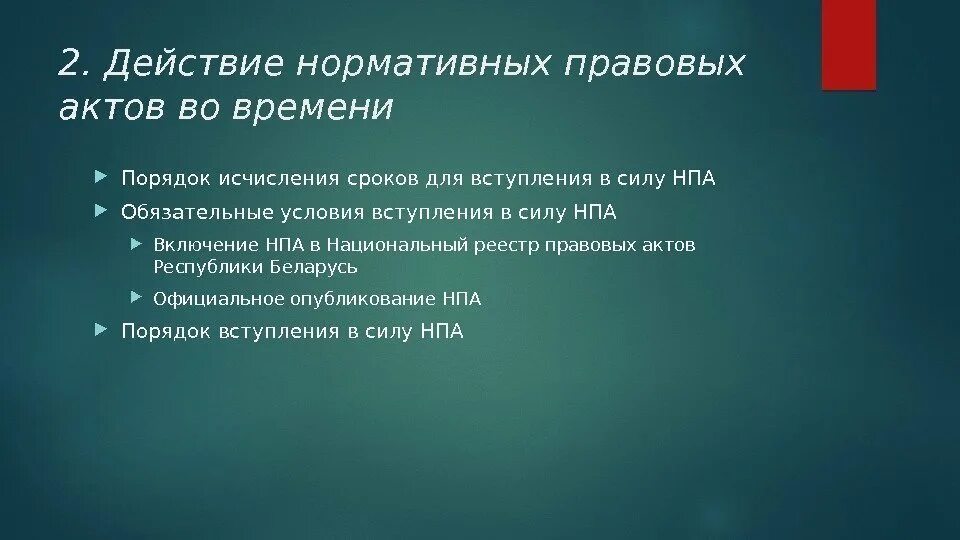 2. Действие нормативных правовых актов во времени

Порядок исчисления сроков для вступления в силу НПА

Обязательные условия вступления в силу НПА

Включение НПА в Национальный реестр правовых актов Республики Беларусь

Официальное опубликование НПА

Порядок вступления в силу НПА